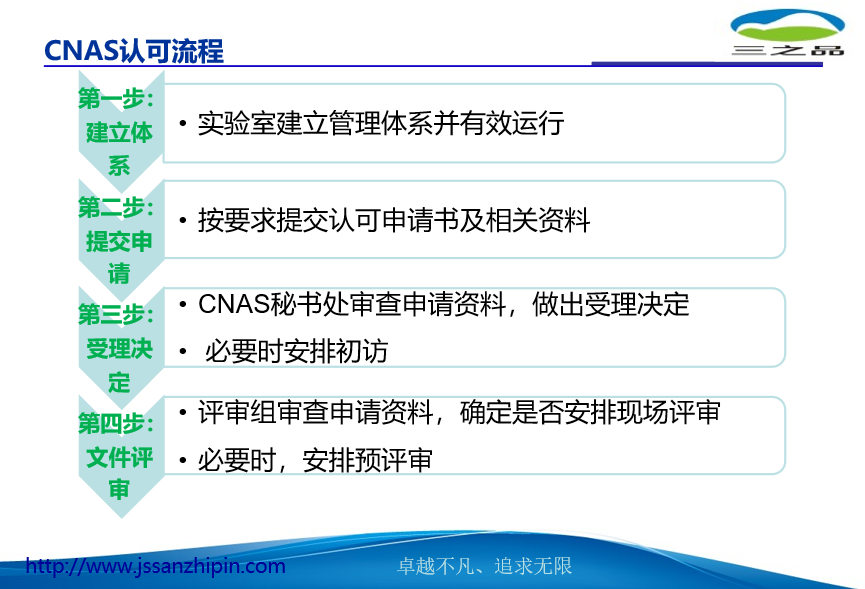 CNAS认可流程

三之品

第一步：建立体系

• 实验室建立管理体系并有效运行

第二步：提交申请

• 按要求提交认可申请书及相关资料

第三步：受理决定

• CNAS秘书处审查申请资料，做出受理决定
• 必要时安排初访

第四步：文件评审

• 评审组审查申请资料，确定是否安排现场评审
• 必要时，安排预评审

http://www.jssanzhipin.com

卓越不凡、追求无限